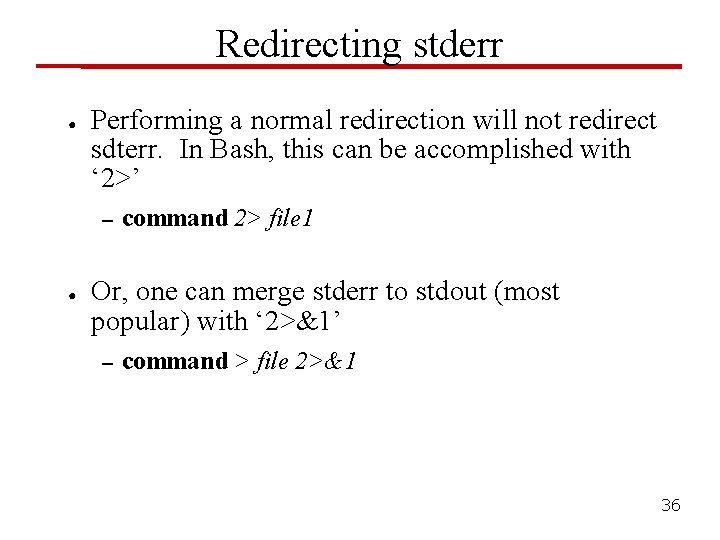 Redirecting stderr

● Performing a normal redirection will not redirect sdterr. In Bash, this can be accomplished with ‘2>’

– command 2> file1

● Or, one can merge stderr to stdout (most popular) with ‘2>&1’

– command > file 2>&1

36